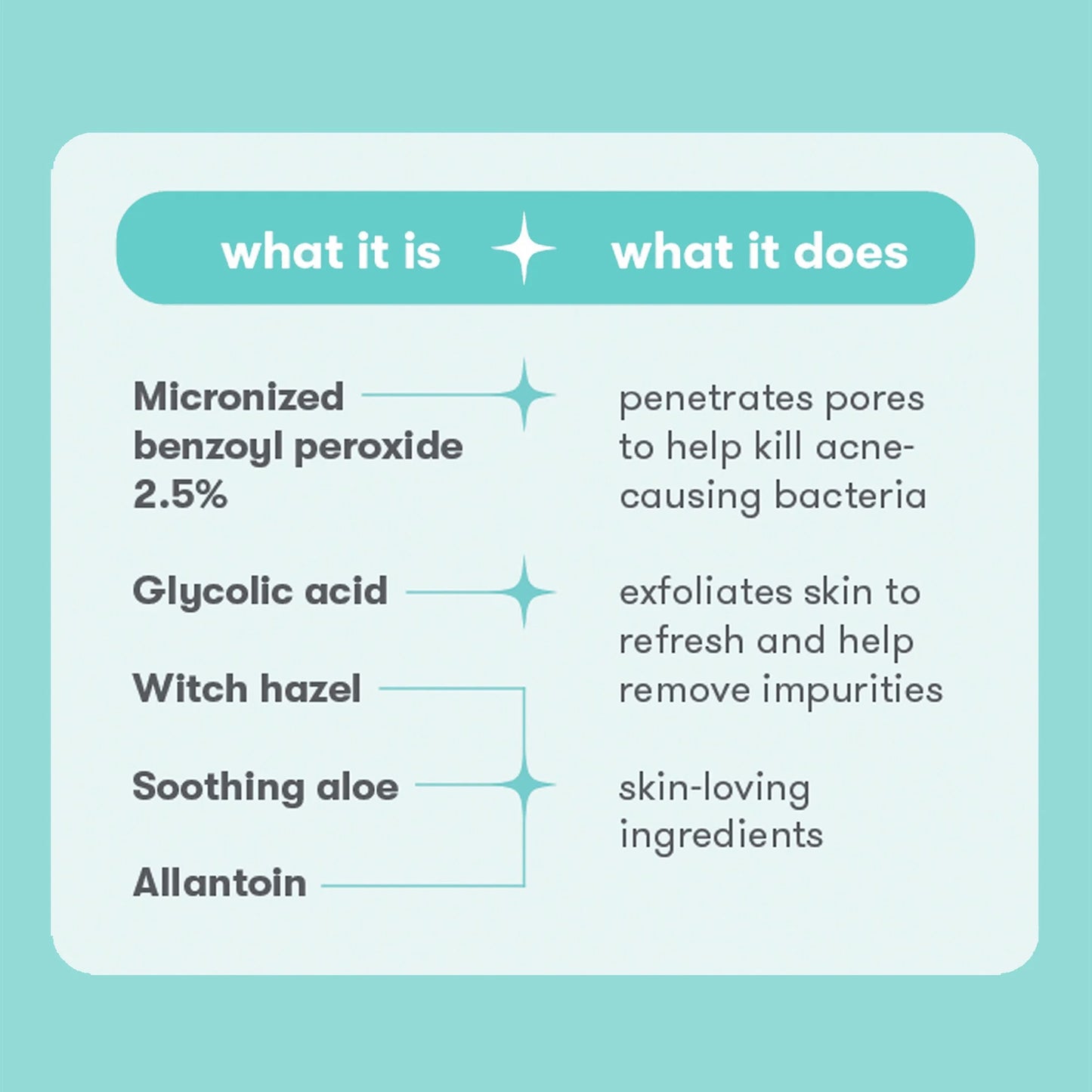 what it is what it does

Micronized benzoyl peroxide 2.5%

penetrates pores to help kill acne-causing bacteria

Glycolic acid

exfoliates skin to refresh and help remove impurities

Witch hazel

Soothing aloe

Allantoin

skin-loving ingredients